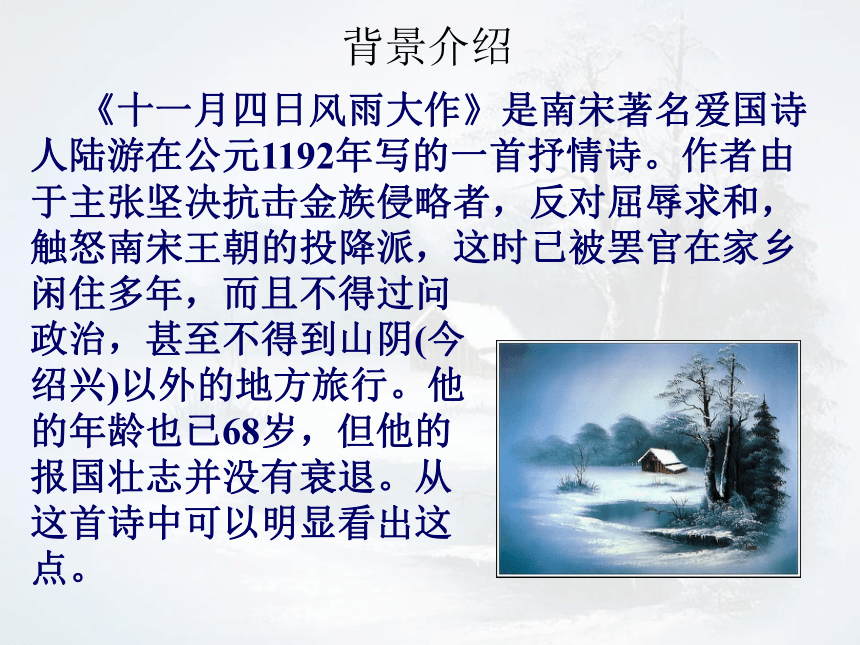 背景介绍

《十一月四日风雨大作》是南宋著名爱国诗人陆游在公元1192年写的一首抒情诗。作者由于主张坚决抗击金族侵略者，反对屈辱求和，触怒南宋王朝的投降派，这时已被罢官在家乡闲住多年，而且不得过问政治，甚至不得到山阴(今绍兴)以外的地方旅行。他的年龄也已68岁，但他的报国壮志并没有衰退。从这首诗中可以明显看出这点。